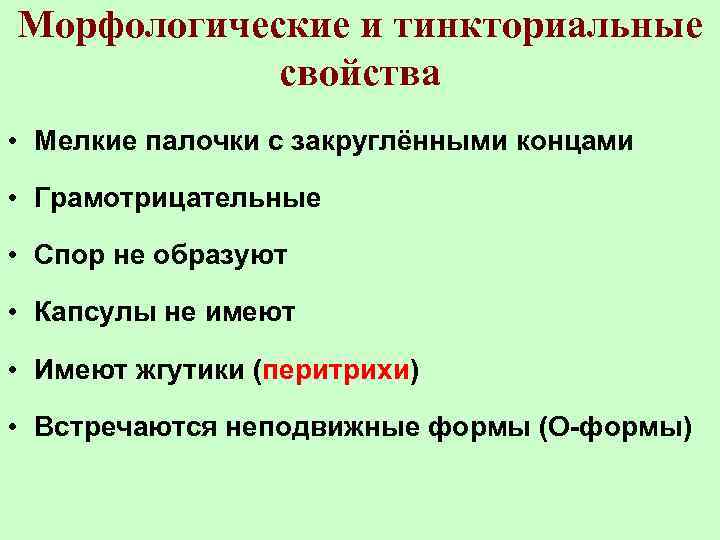 Морфологические и тинкториальные свойства

• Мелкие палочки с закруглёнными концами

• Грамотрицательные

• Спор не образуют

• Капсулы не имеют

• Имеют жгутики (перитрихи)

• Встречаются неподвижные формы (О-формы)